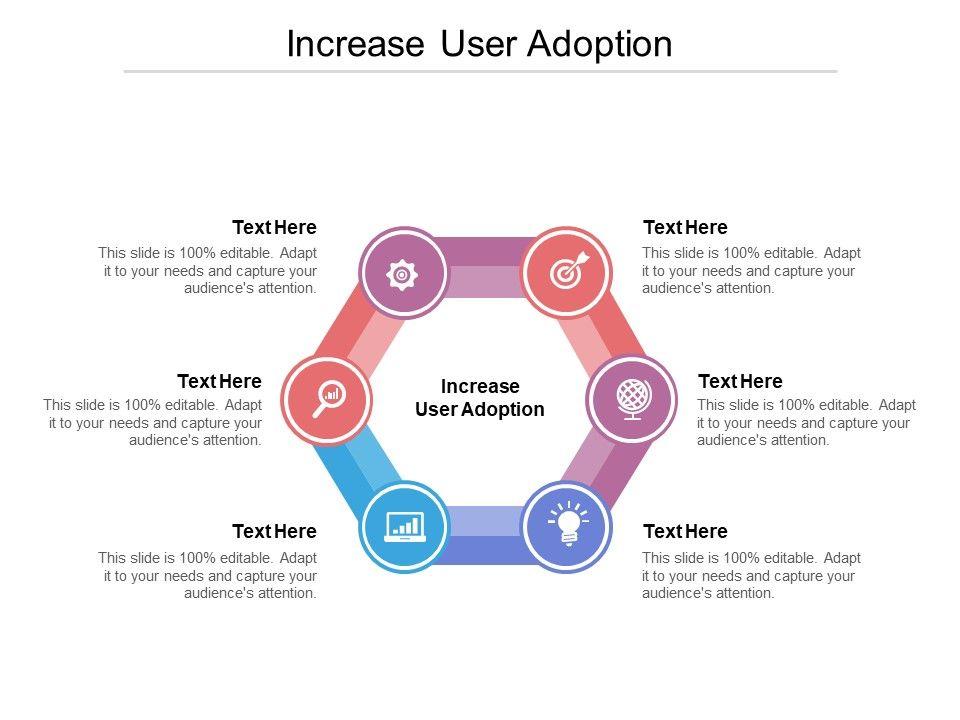 Increase User Adoption

Text Here
This slide is 100% editable. Adapt it to your needs and capture your audience's attention.

Text Here
This slide is 100% editable. Adapt it to your needs and capture your audience's attention.

Text Here
This slide is 100% editable. Adapt it to your needs and capture your audience's attention.

Increase User Adoption

Text Here
This slide is 100% editable. Adapt it to your needs and capture your audience's attention.

Text Here
This slide is 100% editable. Adapt it to your needs and capture your audience's attention.

Text Here
This slide is 100% editable. Adapt it to your needs and capture your audience's attention.